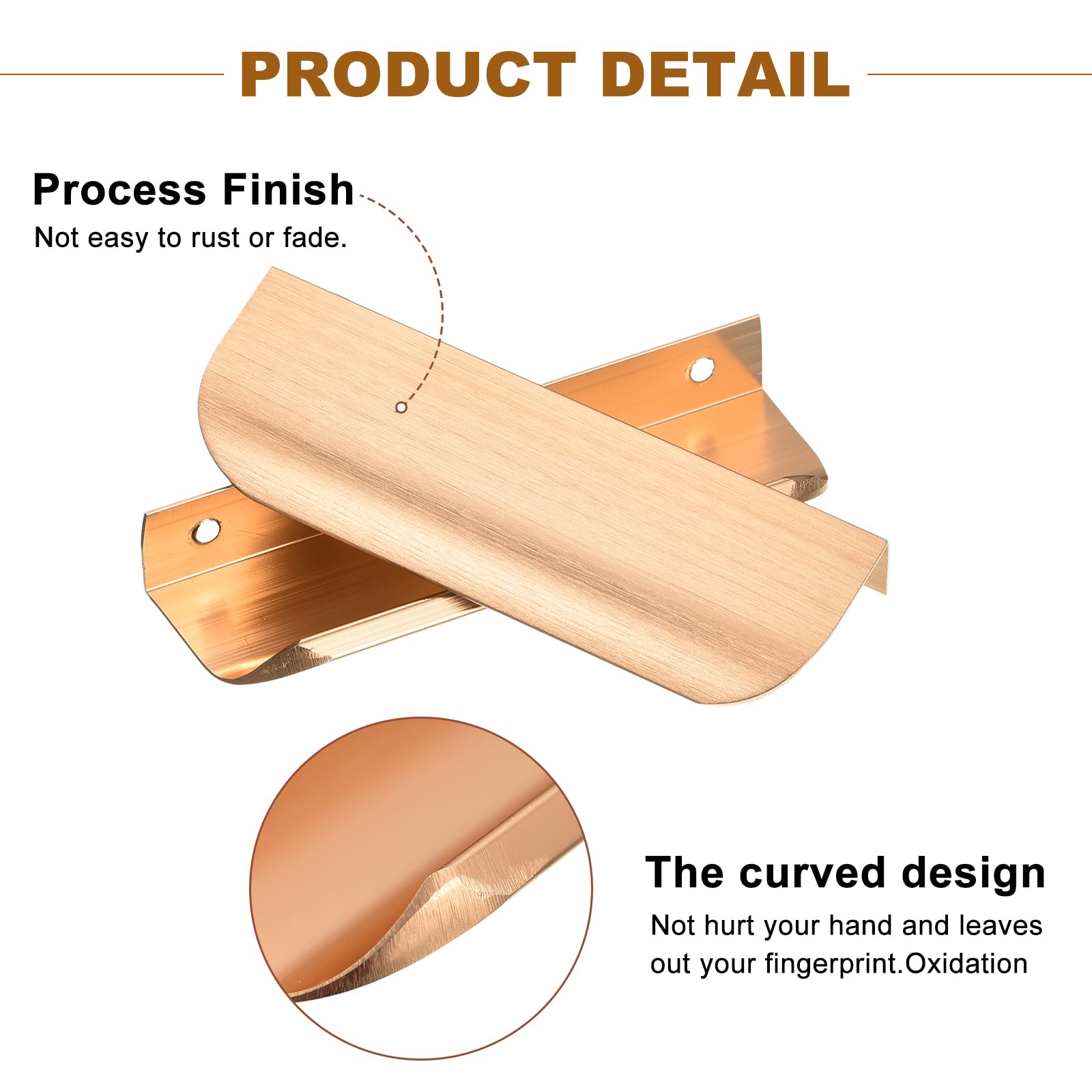 PRODUCT DETAIL

Process Finish
Not easy to rust or fade.

The curved design
Not hurt your hand and leaves out your fingerprint.Oxidation